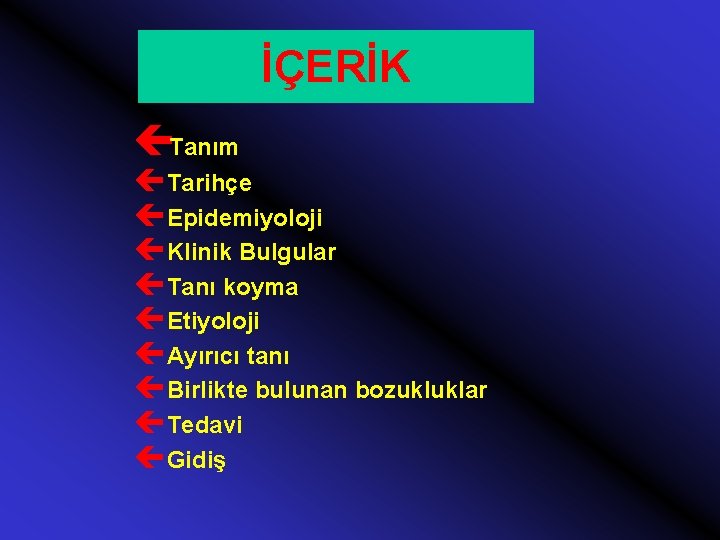 İÇERİK

Tanım
Tarihçe
Epidemiyoloji
Klinik Bulgular
Tanı koyma
Etiyoloji
Ayırıcı tanı
Birlikte bulunan bozukluklar
Tedavi
Gidiş